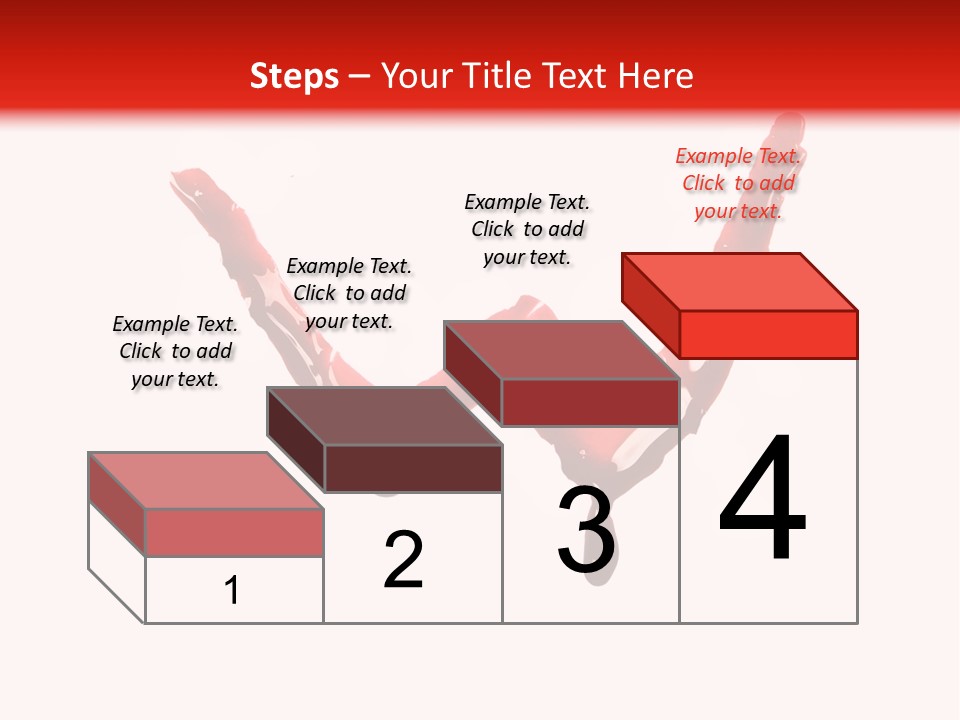 Steps – Your Title Text Here

Example Text. Click to add your text.

Example Text. Click to add your text.

Example Text. Click to add your text.

Example Text. Click to add your text.

1

2

3

4